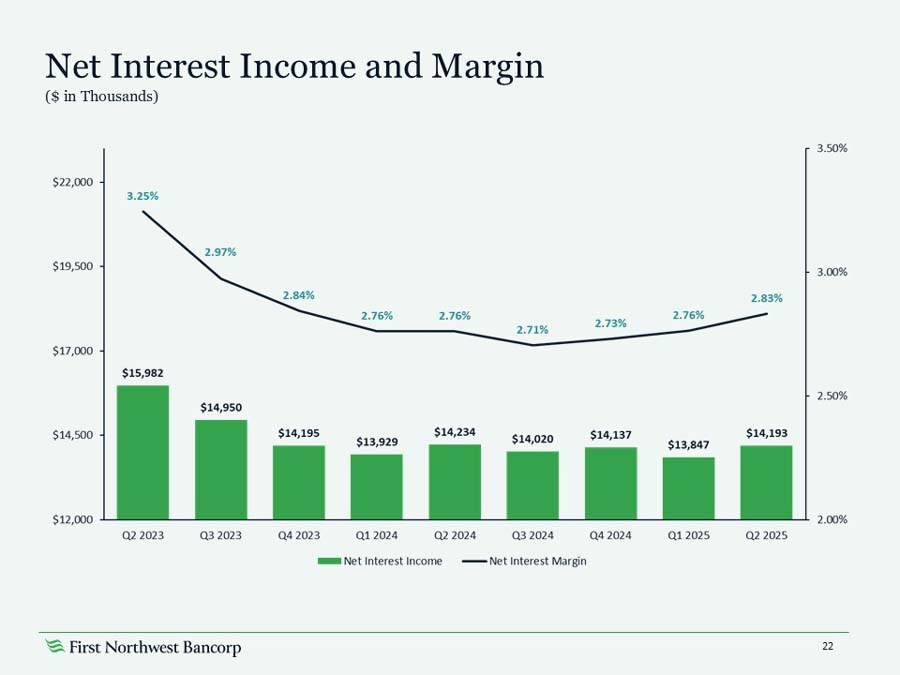 Net Interest Income and Margin
($ in Thousands)

$22,000
$19,500
$17,000
$14,500
$12,000

3.50%
3.00%
2.50%
2.00%

3.25%
2.97%
2.84%
2.76%
2.76%
2.71%
2.73%
2.76%
2.83%

$15,982
$14,950
$14,195
$13,929
$14,234
$14,020
$14,137
$13,847
$14,193

Q2 2023
Q3 2023
Q4 2023
Q1 2024
Q2 2024
Q3 2024
Q4 2024
Q1 2025
Q2 2025

Net Interest Income
Net Interest Margin

First Northwest Bancorp

22